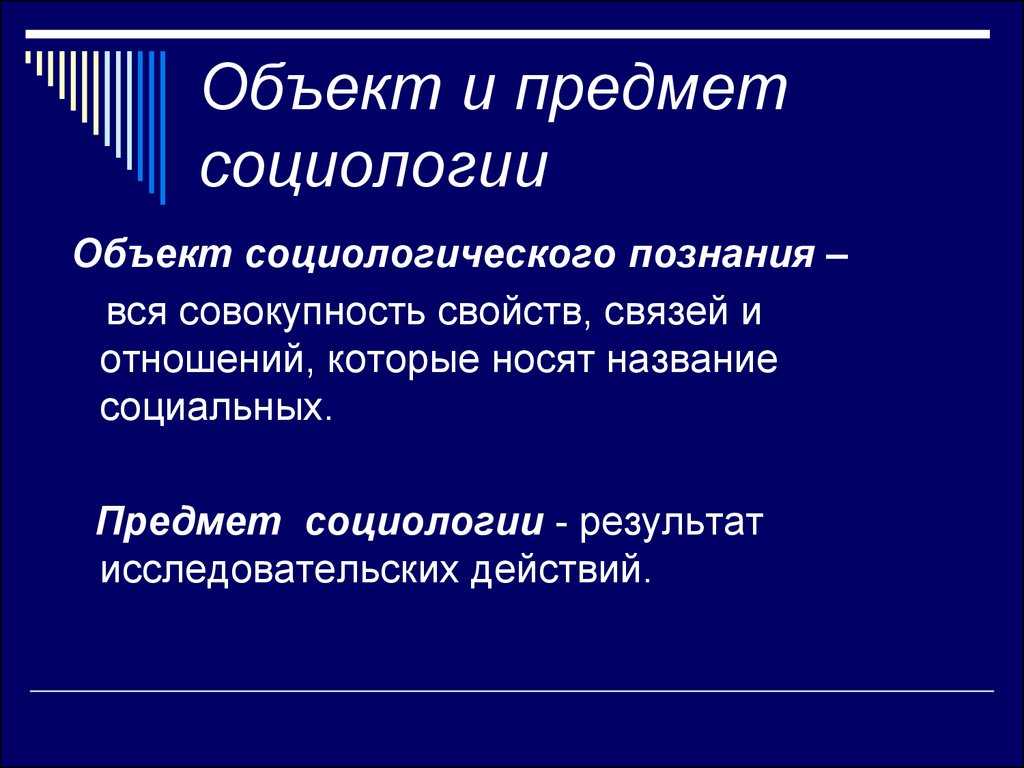 Объект и предмет социологии

Объект социологического познания – вся совокупность свойств, связей и отношений, которые носят название социальных.

Предмет социологии - результат исследовательских действий.